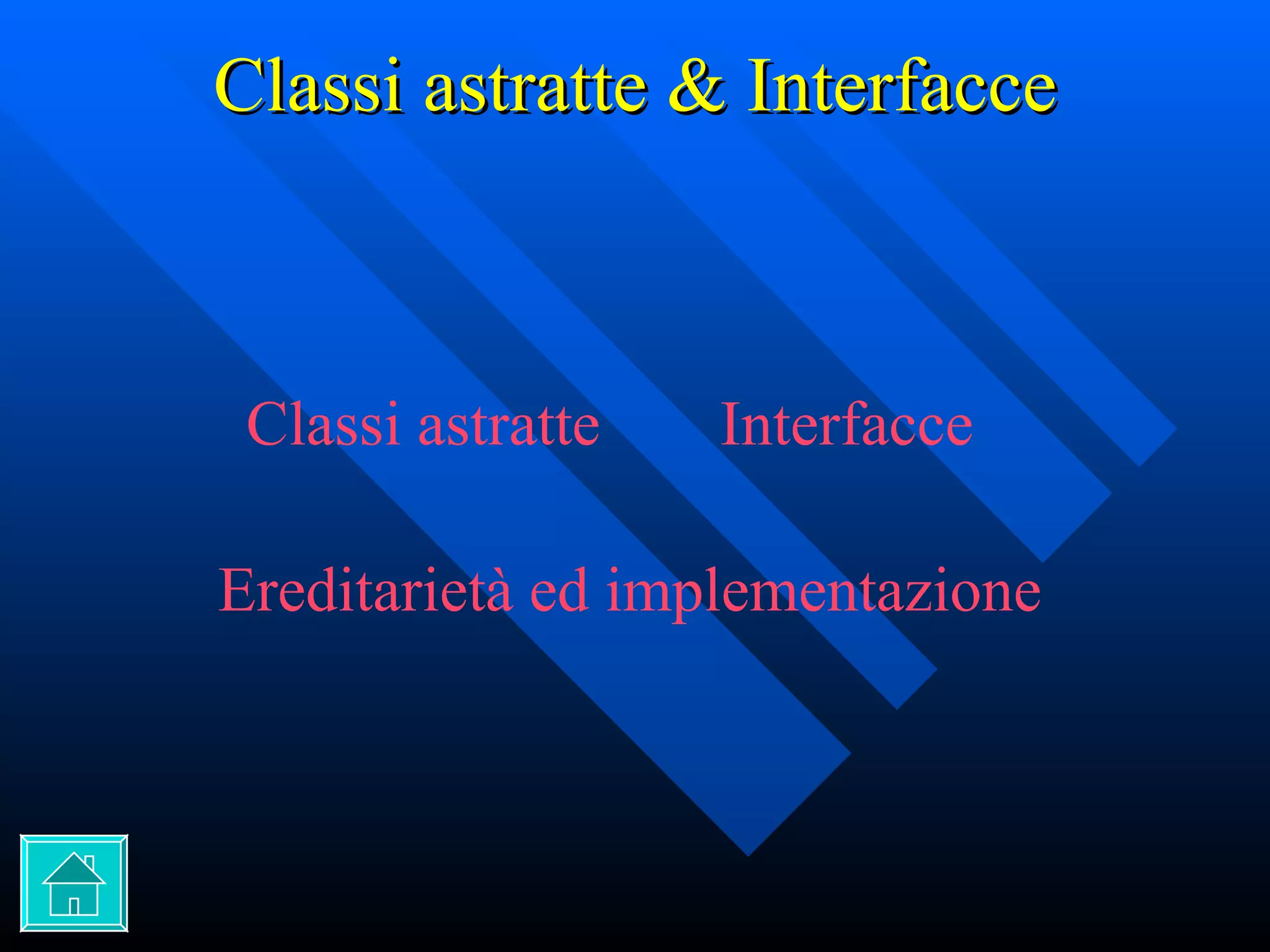 Classi astratte & Interfacce

Classi astratte Interfacce

Ereditarietà ed implementazione